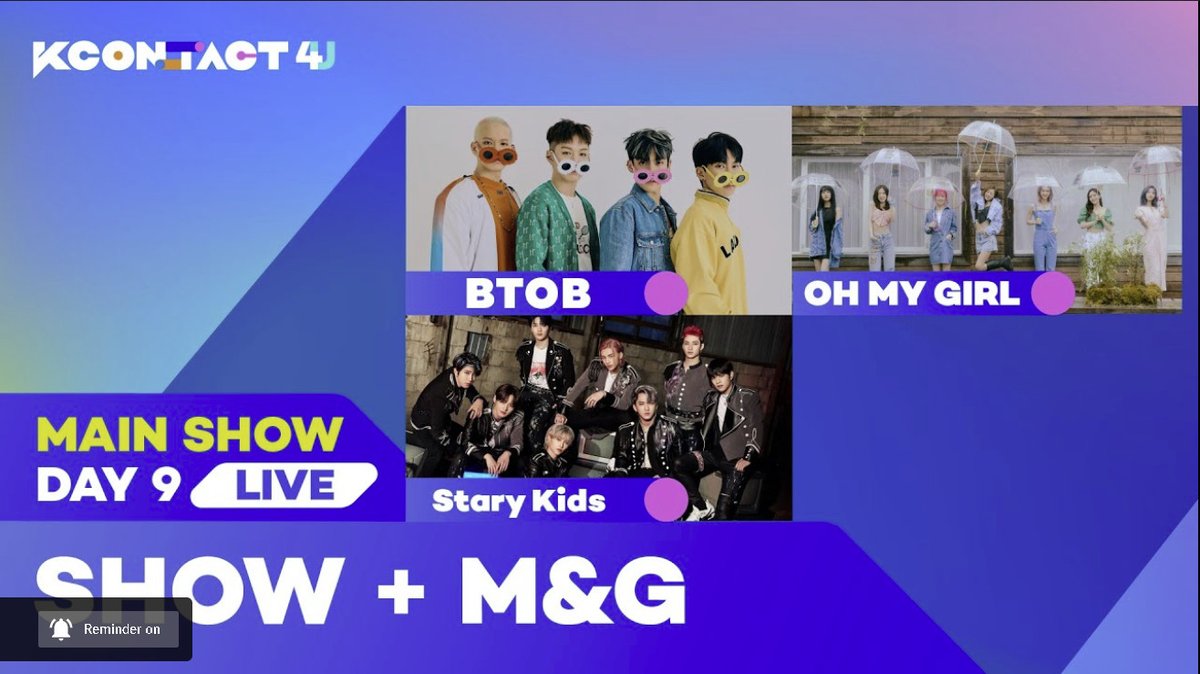 KCONTACT 4U

BTOB

OH MY GIRL

Stary Kids

MAIN SHOW
DAY 9 LIVE

SHOW + M&G

Reminder on